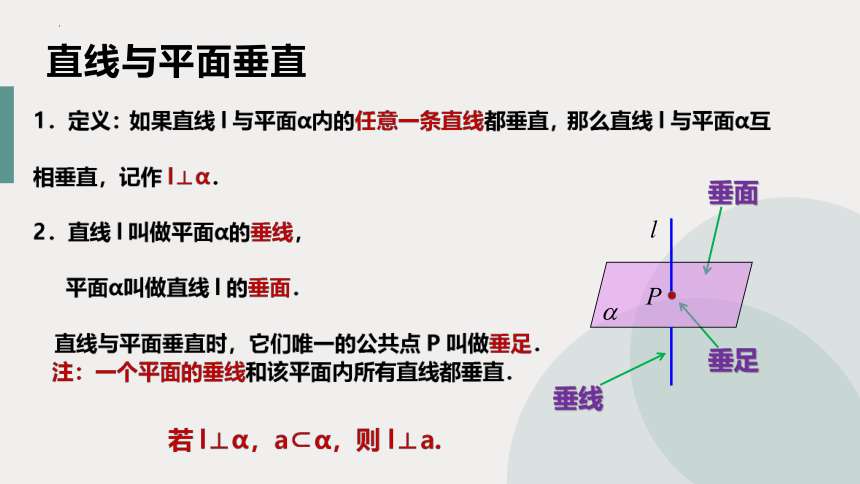 直线与平面垂直

1．定义：如果直线 l 与平面α内的任意一条直线都垂直，那么直线 l 与平面α互相垂直，记作 l⊥α.

2．直线 l 叫做平面α的垂线，

平面α叫做直线 l 的垂面.

直线与平面垂直时，它们唯一的公共点 P 叫做垂足.
注：一个平面的垂线和该平面内所有直线都垂直.

若 l⊥α，a⊂α，则 l⊥a.

垂面
$l$
$P$
$\alpha$
垂足
垂线